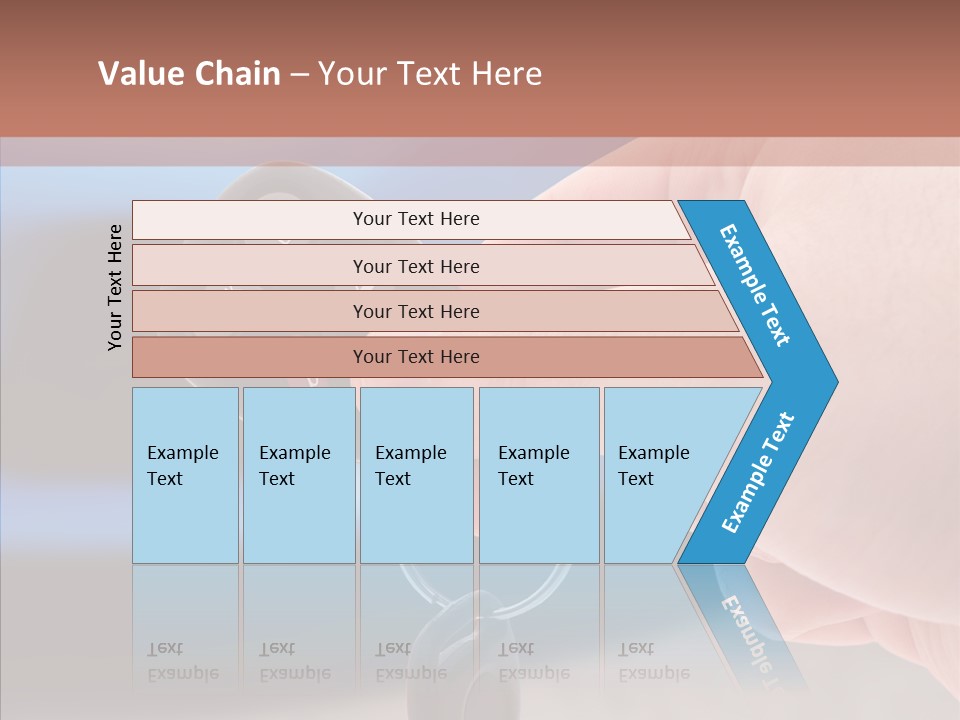 Value Chain – Your Text Here

Your Text Here

Your Text Here

Your Text Here

Your Text Here

Your Text Here

Example Text

Example Text

Example Text

Example Text

Example Text

Example Text

Example Text